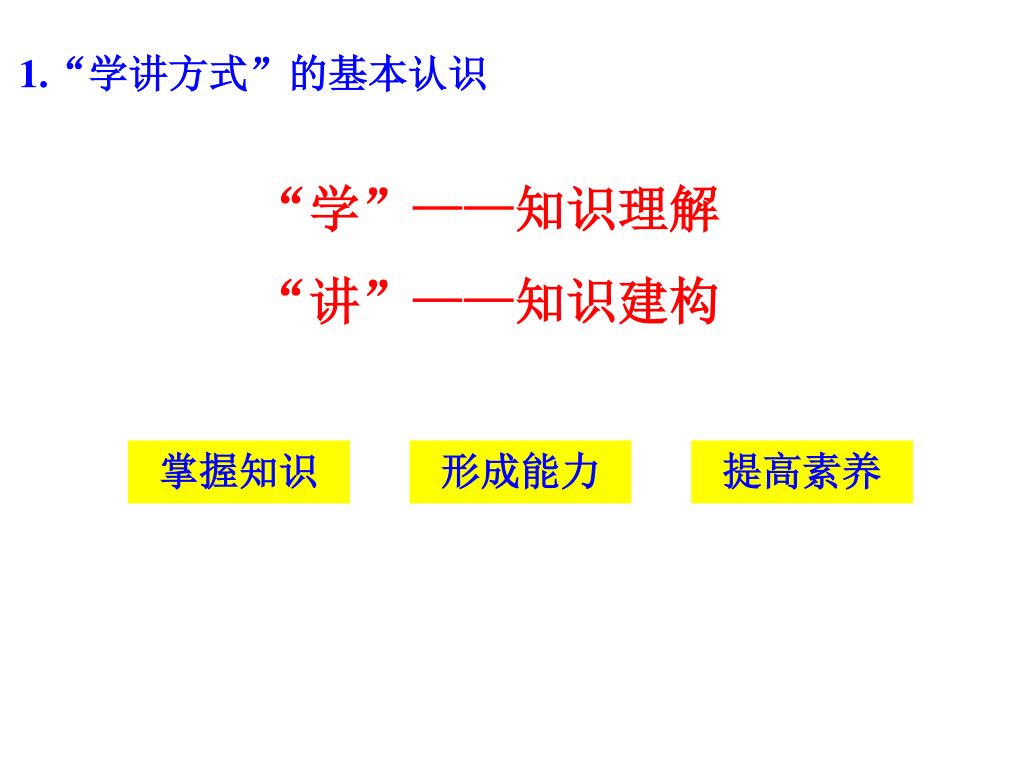 1. “学讲方式”的基本认识

“学”——知识理解

“讲”——知识建构

掌握知识

形成能力

提高素养